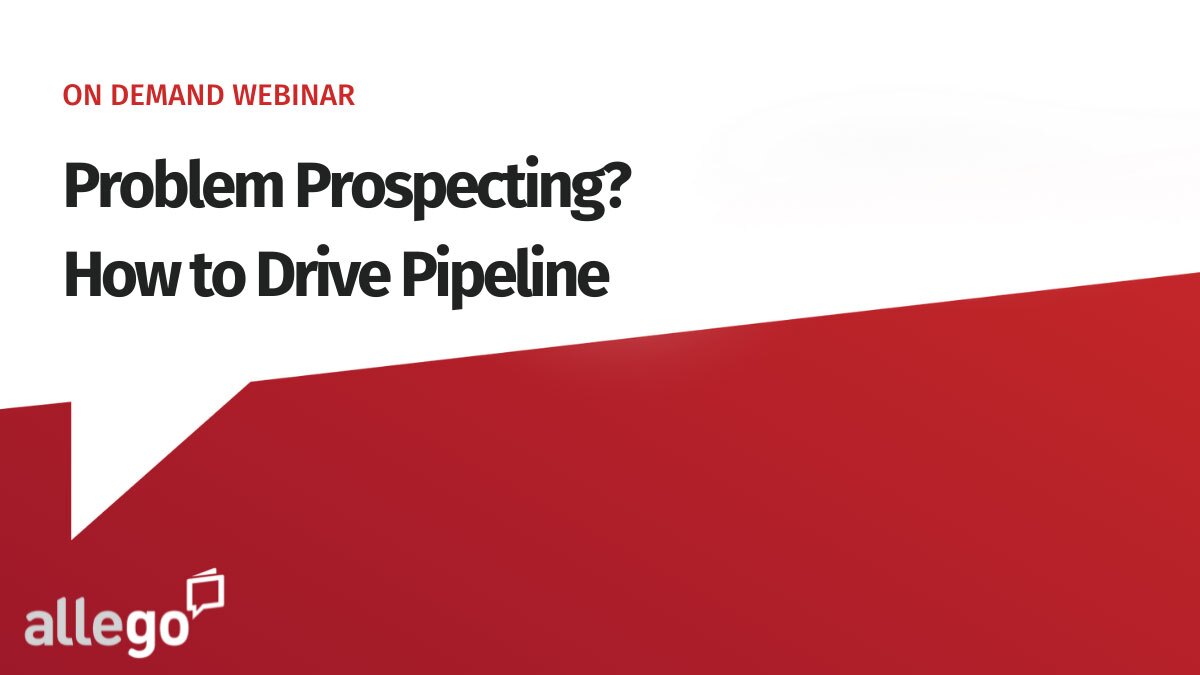 ON DEMAND WEBINAR

Problem Prospecting?
How to Drive Pipeline

allego